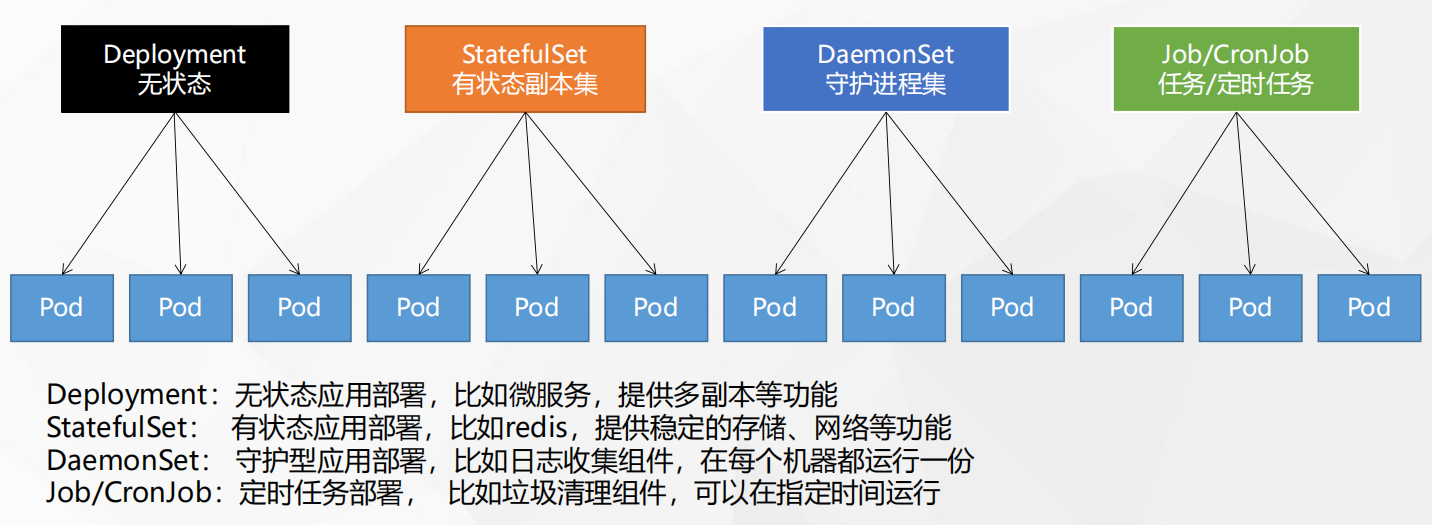 Deployment
无状态

StatefulSet
有状态副本集

DaemonSet
守护进程集

Job/CronJob
任务/定时任务

Pod Pod Pod Pod Pod Pod Pod Pod Pod Pod Pod Pod

Deployment：无状态应用部署，比如微服务，提供多副本等功能
StatefulSet： 有状态应用部署，比如redis，提供稳定的存储、网络等功能
DaemonSet： 守护型应用部署，比如日志收集组件，在每个机器都运行一份
Job/CronJob：定时任务部署， 比如垃圾清理组件，可以在指定时间运行